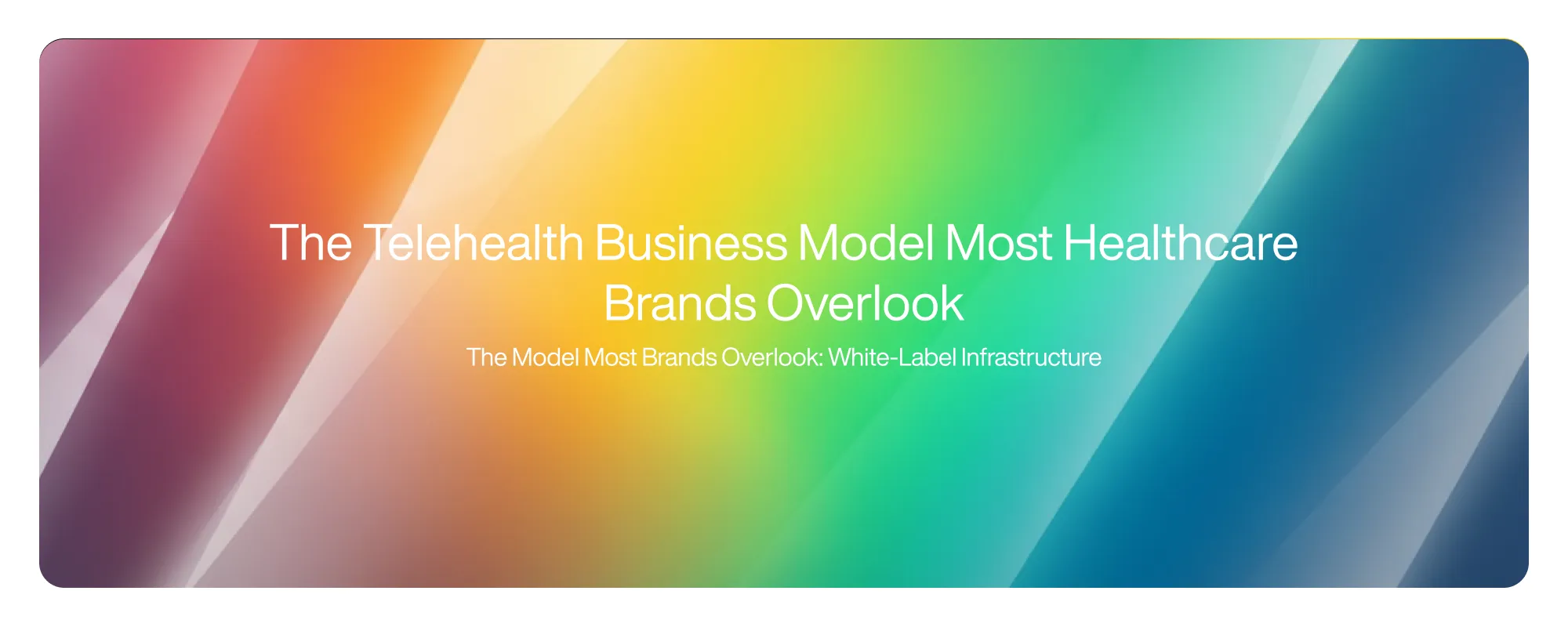 The Telehealth Business Model Most Healthcare Brands Overlook

The Model Most Brands Overlook: White-Label Infrastructure